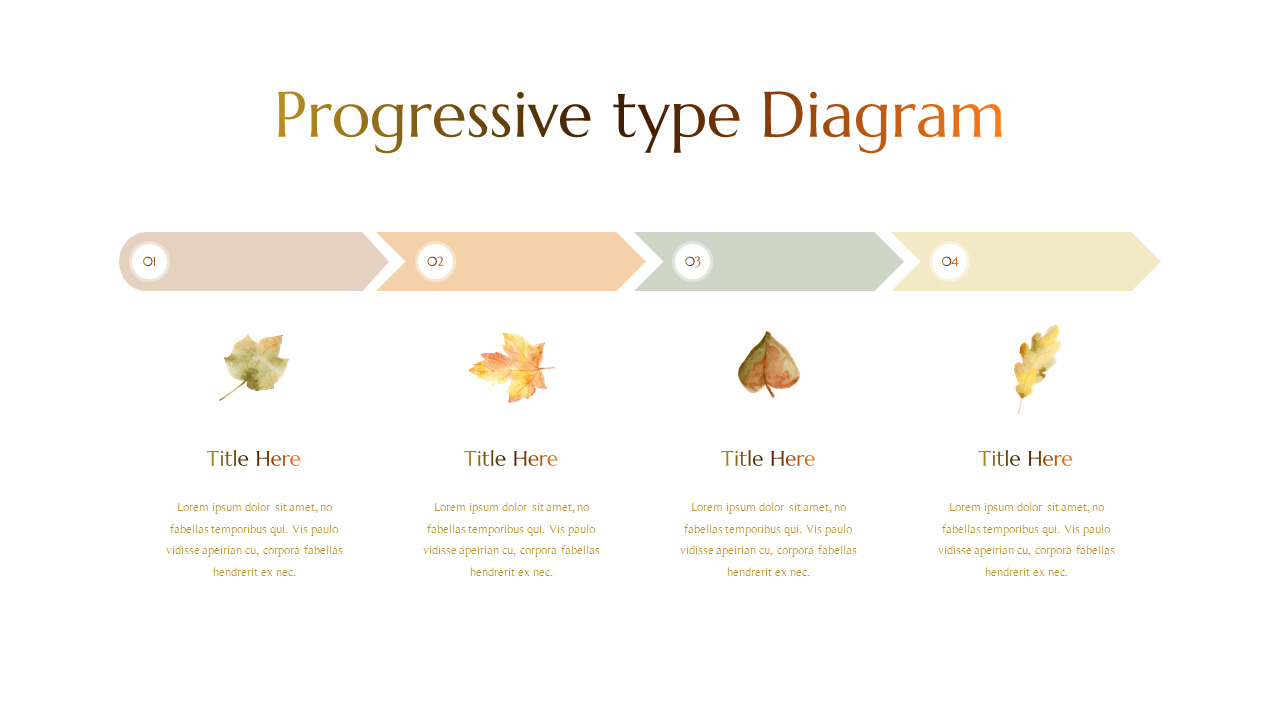 Progressive type Diagram

01

02

03

04

Title Here

Lorem ipsum dolor sit amet, no fabellas temporibus qui. Vis paulo vidisse apeirian cu, corpora fabellas hendrerit ex nec.

Title Here

Lorem ipsum dolor sit amet, no fabellas temporibus qui. Vis paulo vidisse apeirian cu, corpora fabellas hendrerit ex nec.

Title Here

Lorem ipsum dolor sit amet, no fabellas temporibus qui. Vis paulo vidisse apeirian cu, corpora fabellas hendrerit ex nec.

Title Here

Lorem ipsum dolor sit amet, no fabellas temporibus qui. Vis paulo vidisse apeirian cu, corpora fabellas hendrerit ex nec.